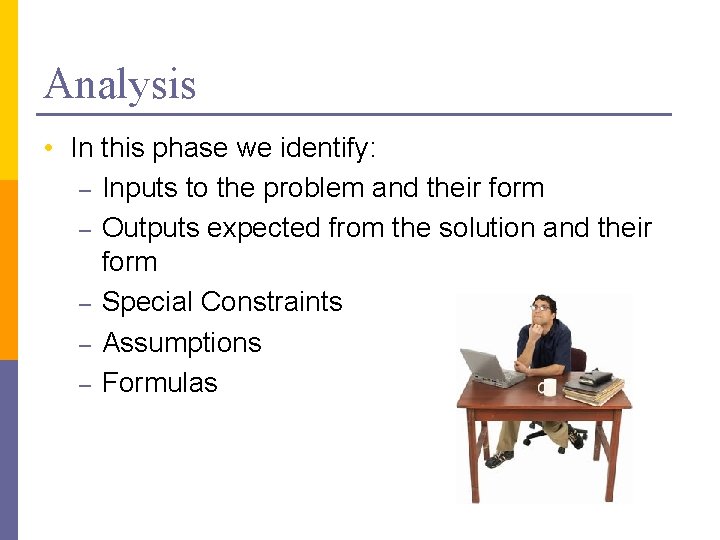 Analysis

• In this phase we identify:
– Inputs to the problem and their form
– Outputs expected from the solution and their form
– Special Constraints
– Assumptions
– Formulas